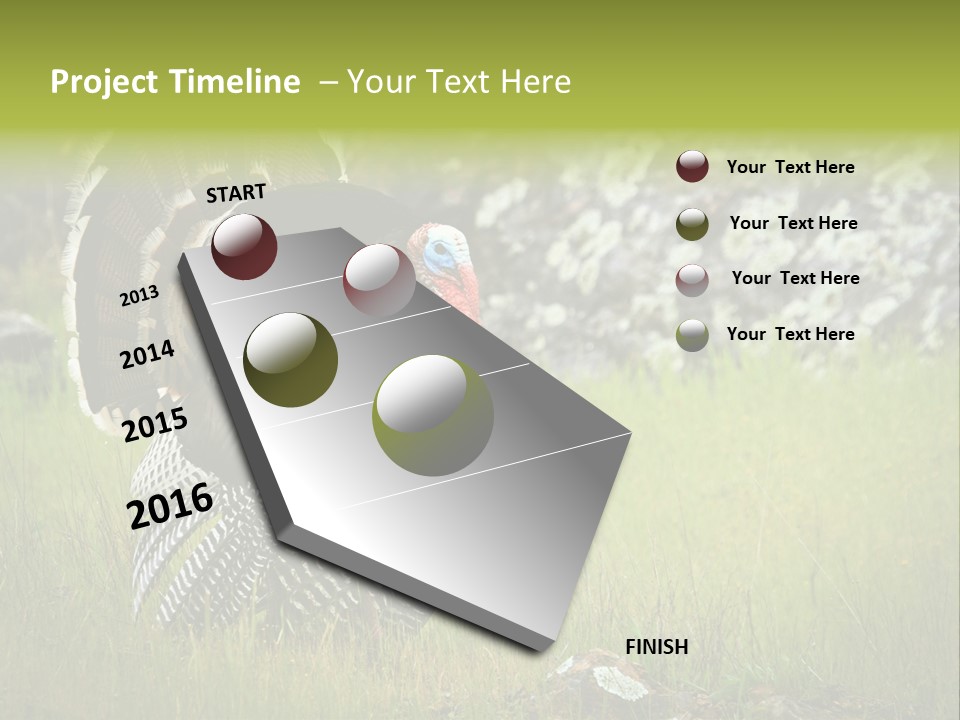 Project Timeline – Your Text Here

START

2013

2014

2015

2016

FINISH

Your Text Here

Your Text Here

Your Text Here

Your Text Here